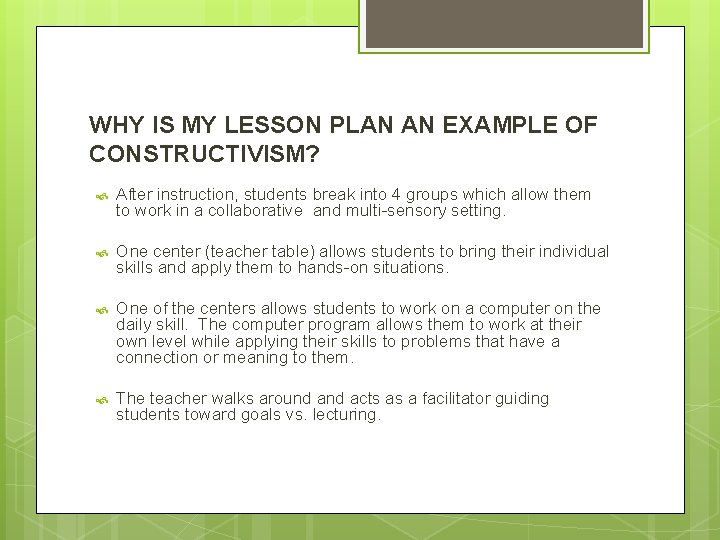 WHY IS MY LESSON PLAN AN EXAMPLE OF CONSTRUCTIVISM?

After instruction, students break into 4 groups which allow them to work in a collaborative and multi-sensory setting.

One center (teacher table) allows students to bring their individual skills and apply them to hands-on situations.

One of the centers allows students to work on a computer on the daily skill. The computer program allows them to work at their own level while applying their skills to problems that have a connection or meaning to them.

The teacher walks around and acts as a facilitator guiding students toward goals vs. lecturing.